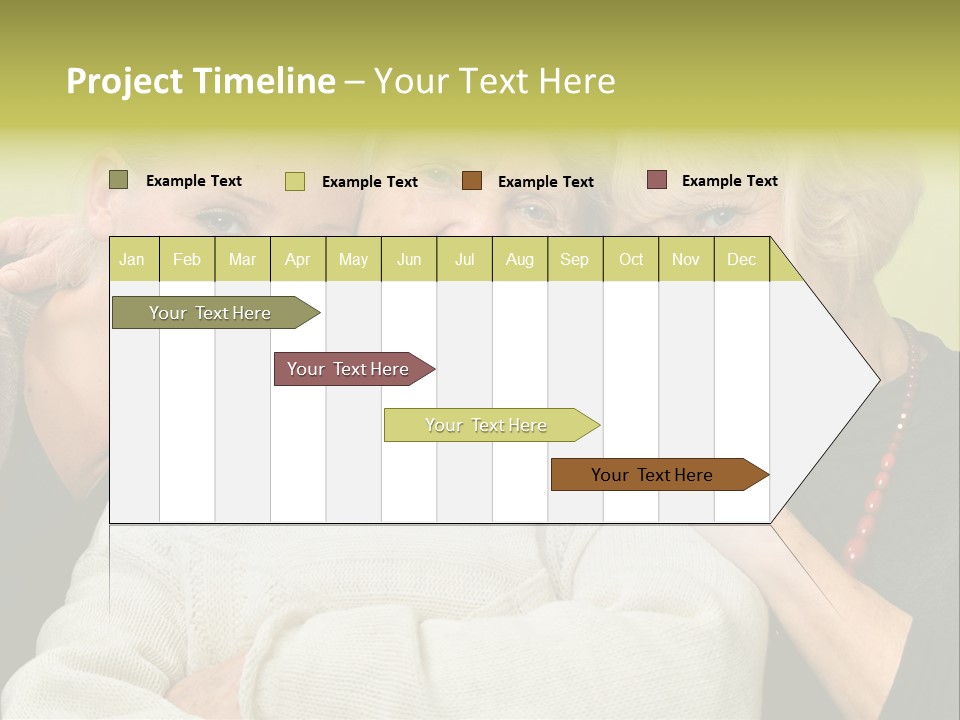 Project Timeline – Your Text Here

Example Text
Example Text
Example Text
Example Text

| Jan | Feb | Mar | Apr | May | Jun | Jul | Aug | Sep | Oct | Nov | Dec |
|---|---|---|---|---|---|---|---|---|---|---|---|

Your Text Here
Your Text Here
Your Text Here
Your Text Here